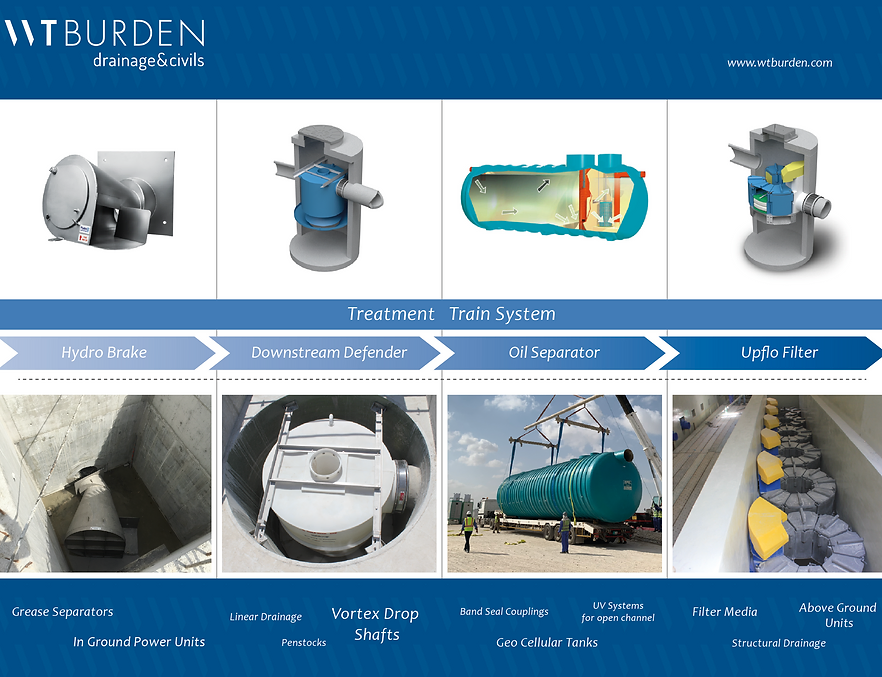 WTBURDEN
drainage&civils

www.wtburden.com

Treatment Train System

Hydro Brake

Downstream Defender

Oil Separator

Upflo Filter

Grease Separators

In Ground Power Units

Linear Drainage

Penstocks

Vortex Drop Shafts

Band Seal Couplings

UV Systems for open channel

Geo Cellular Tanks

Filter Media

Above Ground Units

Structural Drainage